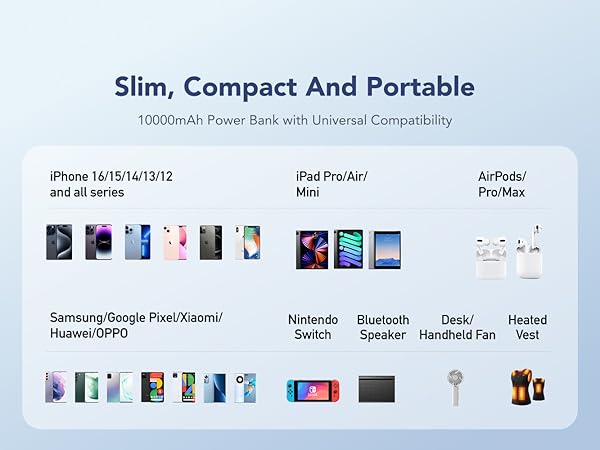 Slim, Compact And Portable

10000mAh Power Bank with Universal Compatibility

iPhone 16/15/14/13/12 and all series

iPad Pro/Air/ Mini

AirPods/ Pro/Max

Samsung/Google Pixel/Xiaomi/ Huawei/OPPO

Nintendo Switch

Bluetooth Speaker

Desk/ Handheld Fan

Heated Vest